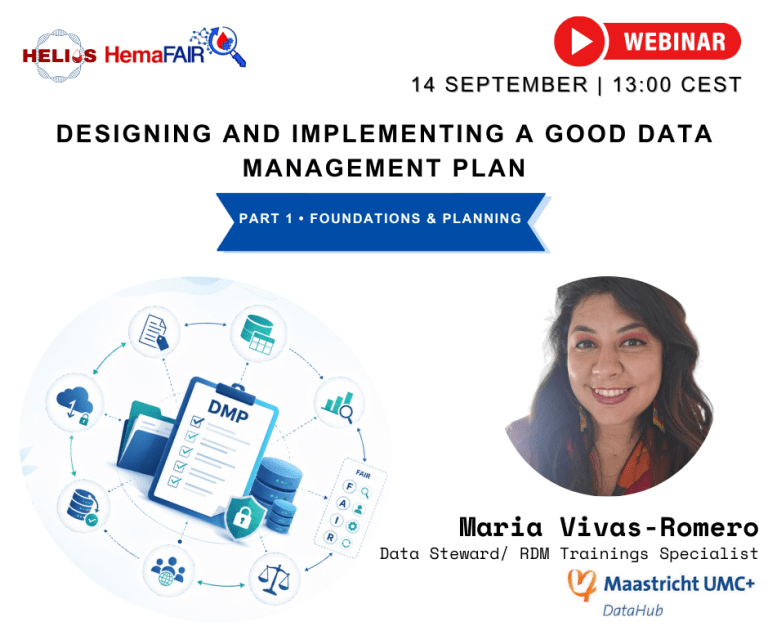 HELIOS HemaFAIR

WEBINAR

14 SEPTEMBER | 13:00 CEST

DESIGNING AND IMPLEMENTING A GOOD DATA MANAGEMENT PLAN

PART 1 • FOUNDATIONS & PLANNING

DMP

FAIR
F
A
I
R

Maria Vivas-Romero
Data Steward/ RDM Trainings Specialist

Maastricht UMC+
DataHub